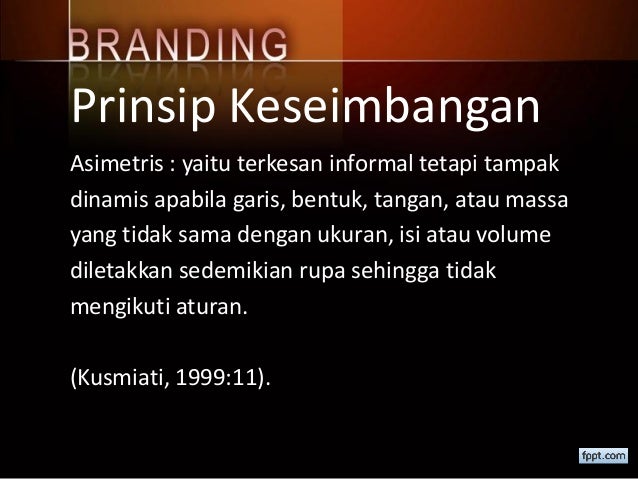 BRANDING

Prinsip Keseimbangan

Asimetris : yaitu terkesan informal tetapi tampak dinamis apabila garis, bentuk, tangan, atau massa yang tidak sama dengan ukuran, isi atau volume diletakkan sedemikian rupa sehingga tidak mengikuti aturan.

(Kusmiati, 1999:11).

fppt.com